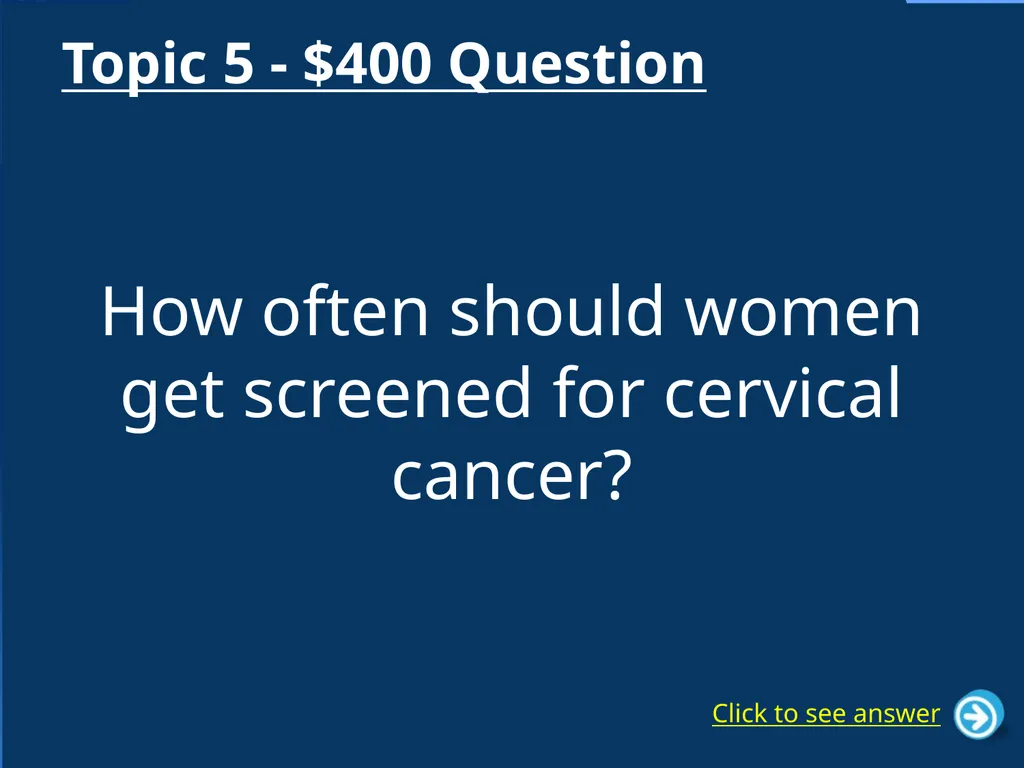 Topic 5 - $400 Question

How often should women get screened for cervical cancer?

Click to see answer